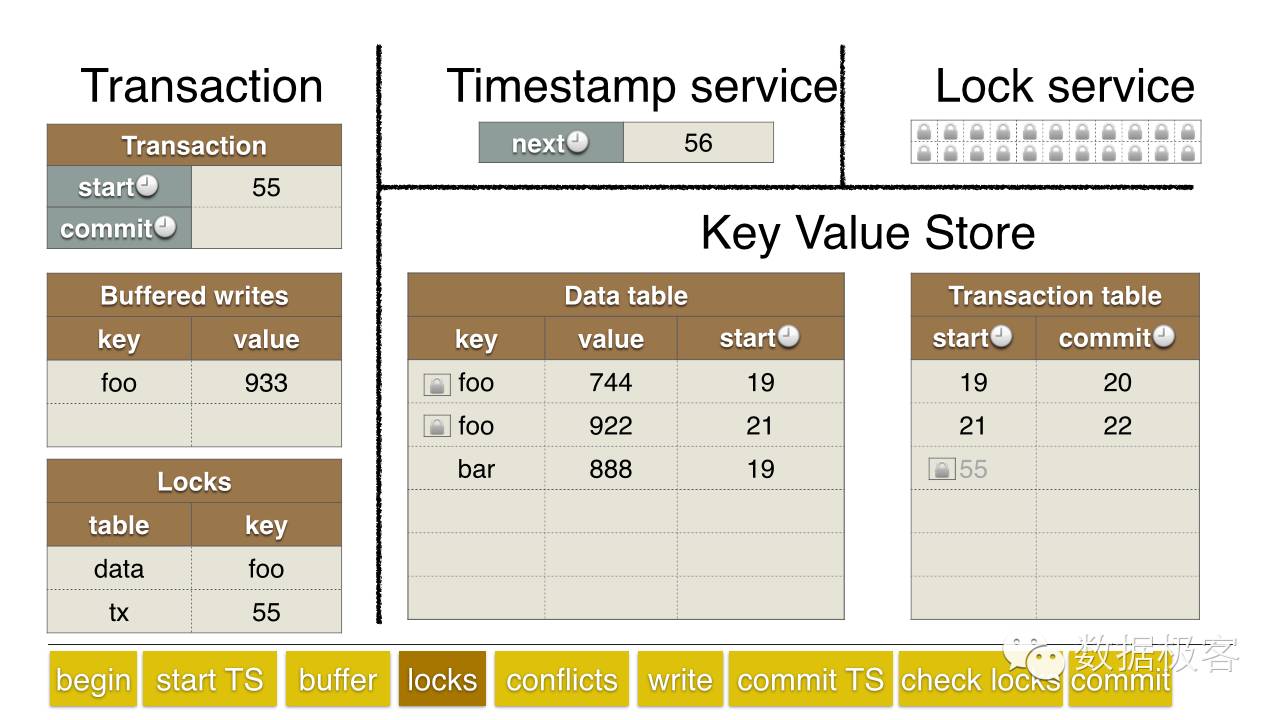 Transaction

| Transaction | |
|---|---|
| start | 55 |
| commit | |

| Buffered writes | |
|---|---|
| key | value |
| foo | 933 |
| | |

| Locks | |
|---|---|
| table | key |
| data | foo |
| tx | 55 |

Timestamp service

| next | 56 |
|---|---|

Lock service

Key Value Store

| Data table | | |
|---|---|---|
| key | value | start |
| foo | 744 | 19 |
| foo | 922 | 21 |
| bar | 888 | 19 |
| | | |
| | | |
| | | |

| Transaction table | |
|---|---|
| start | commit |
| 19 | 20 |
| 21 | 22 |
| 55 | |
| | |
| | |
| | |

begin start TS buffer locks conflicts write commit TS check locks commit

数据极客